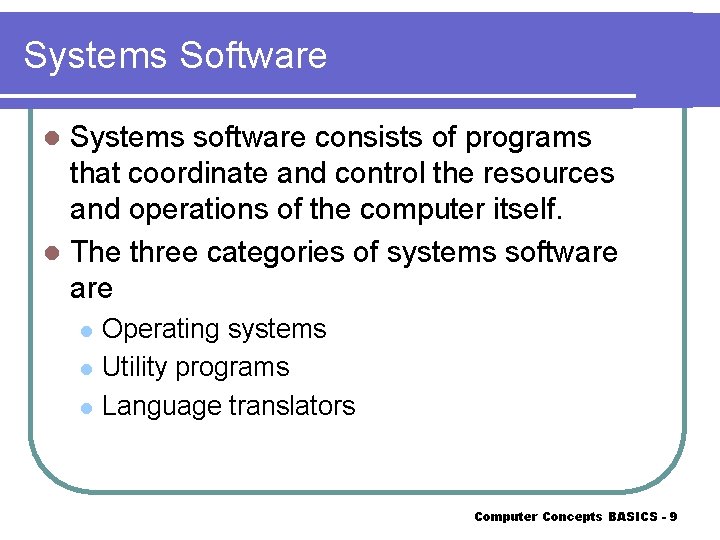 Systems Software

- Systems software consists of programs that coordinate and control the resources and operations of the computer itself.
- The three categories of systems software are
  - Operating systems
  - Utility programs
  - Language translators

Computer Concepts BASICS - 9